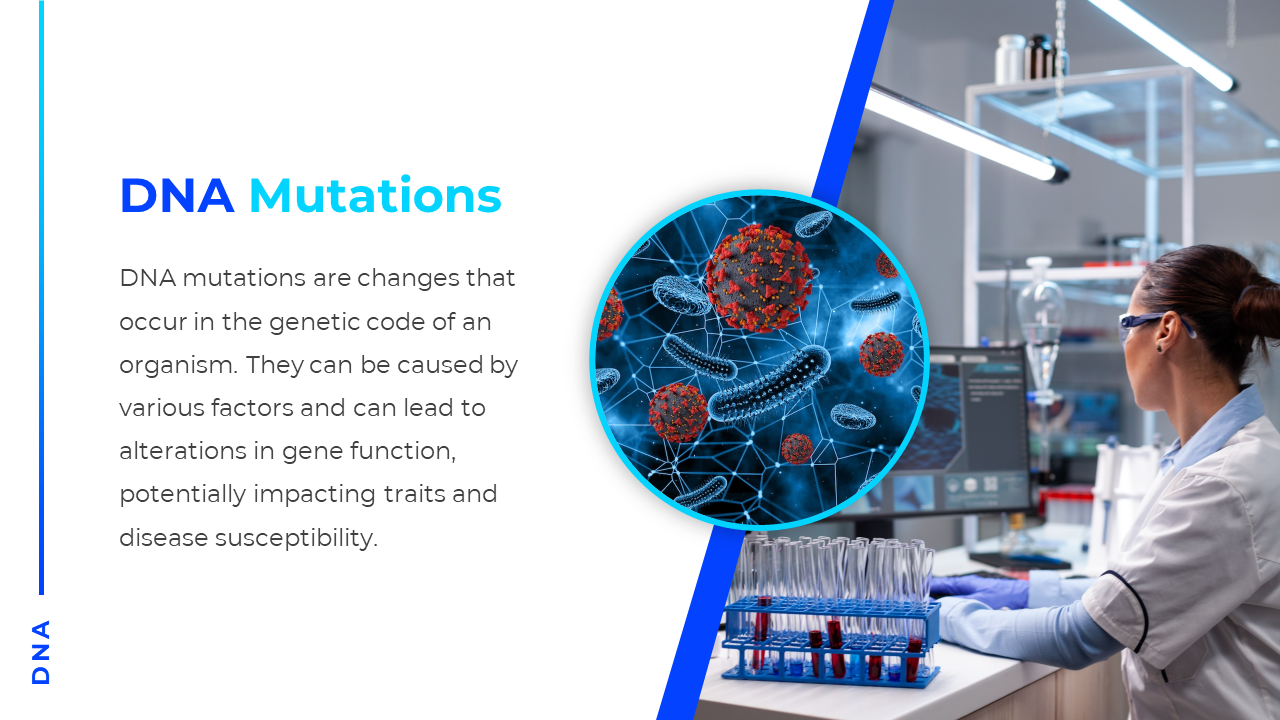 DNA Mutations

DNA mutations are changes that occur in the genetic code of an organism. They can be caused by various factors and can lead to alterations in gene function, potentially impacting traits and disease susceptibility.

DNA